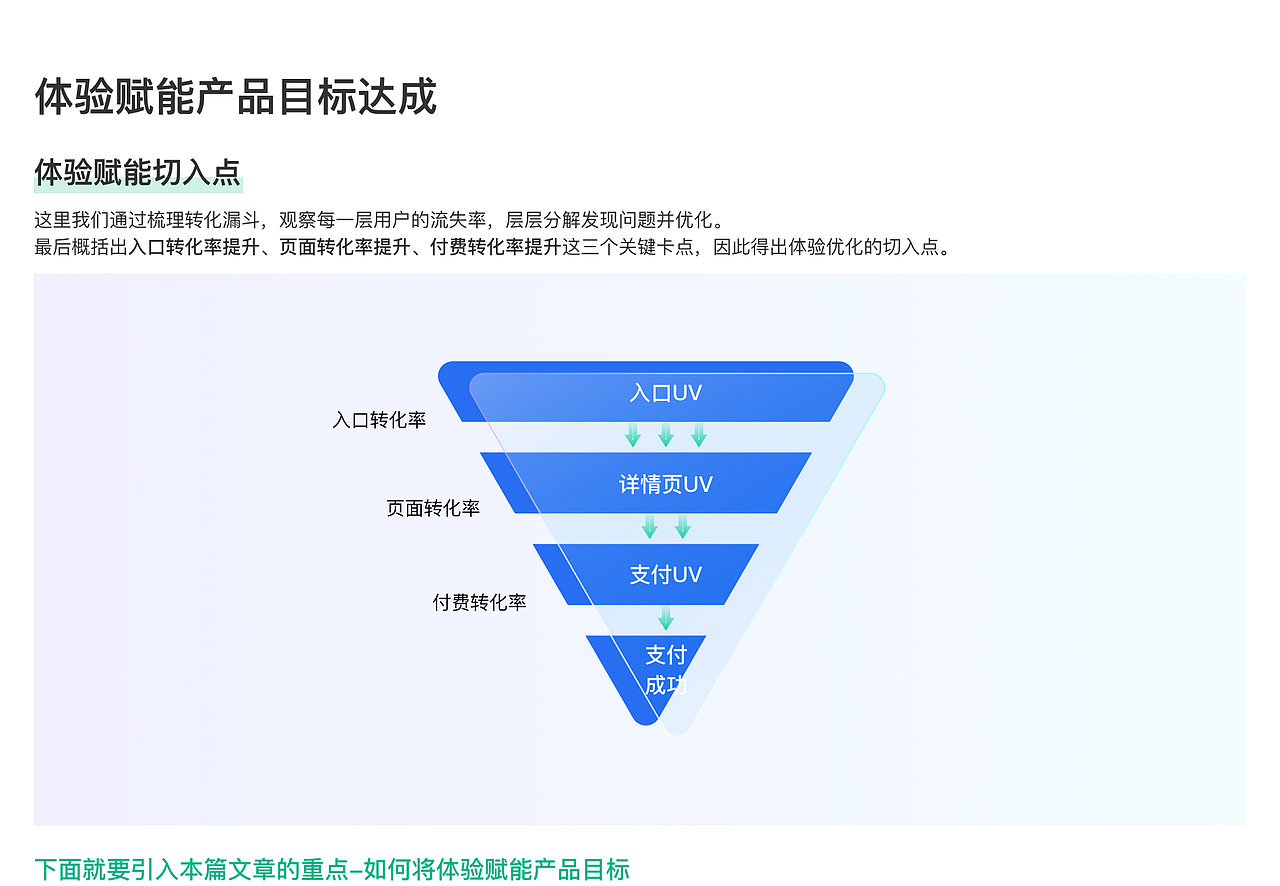 体验赋能产品目标达成

体验赋能切入点

这里我们通过梳理转化漏斗，观察每一层用户的流失率，层层分解发现问题并优化。
最后概括出入口转化率提升、页面转化率提升、付费转化率提升这三个关键卡点，因此得出体验优化的切入点。

入口UV

入口转化率

详情页UV

页面转化率

支付UV

付费转化率

支付成功

下面就要引入本篇文章的重点–如何将体验赋能产品目标